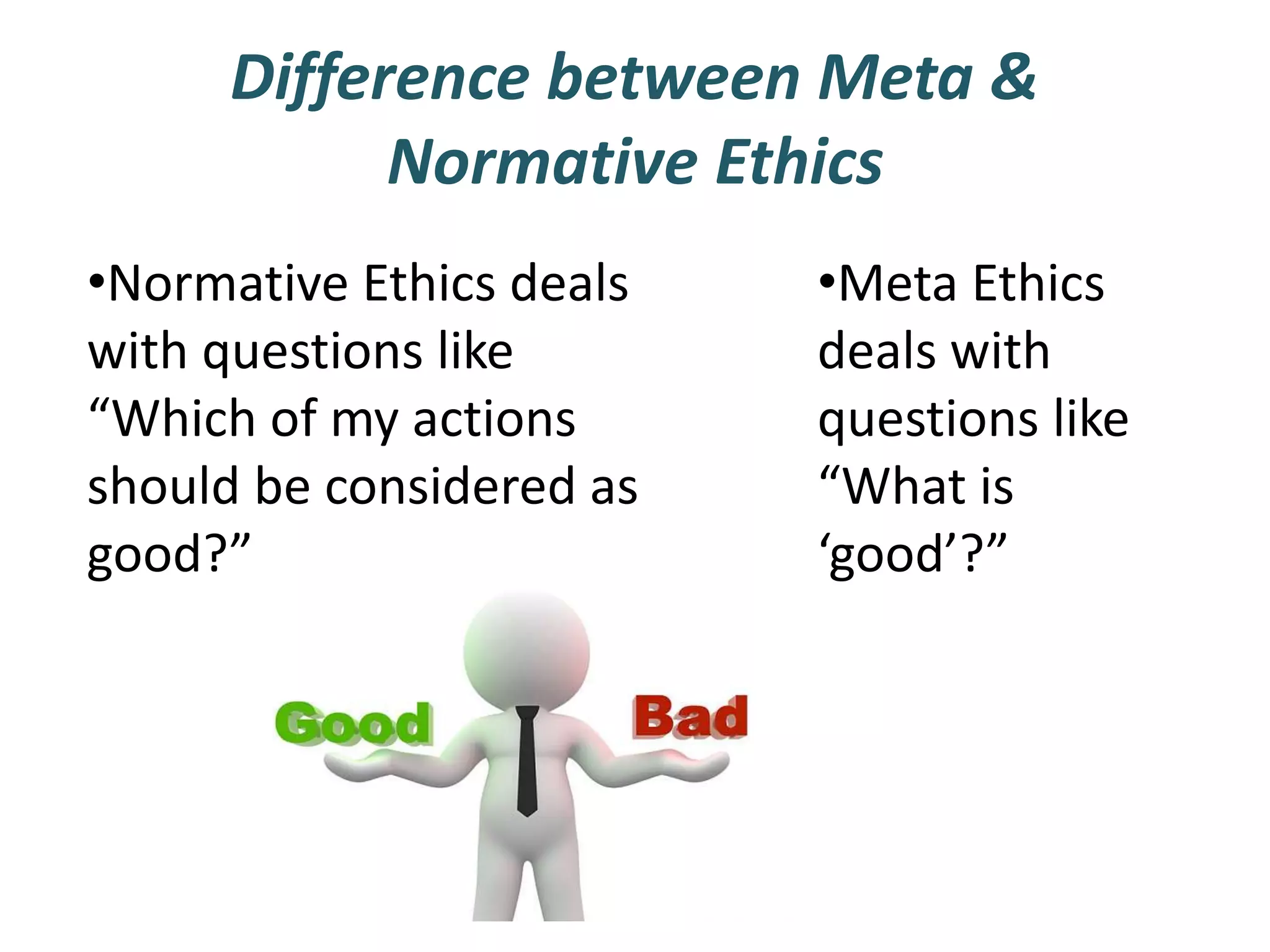 Difference between Meta & Normative Ethics

•Normative Ethics deals with questions like “Which of my actions should be considered as good?”

•Meta Ethics deals with questions like “What is ‘good’?”

Good

Bad